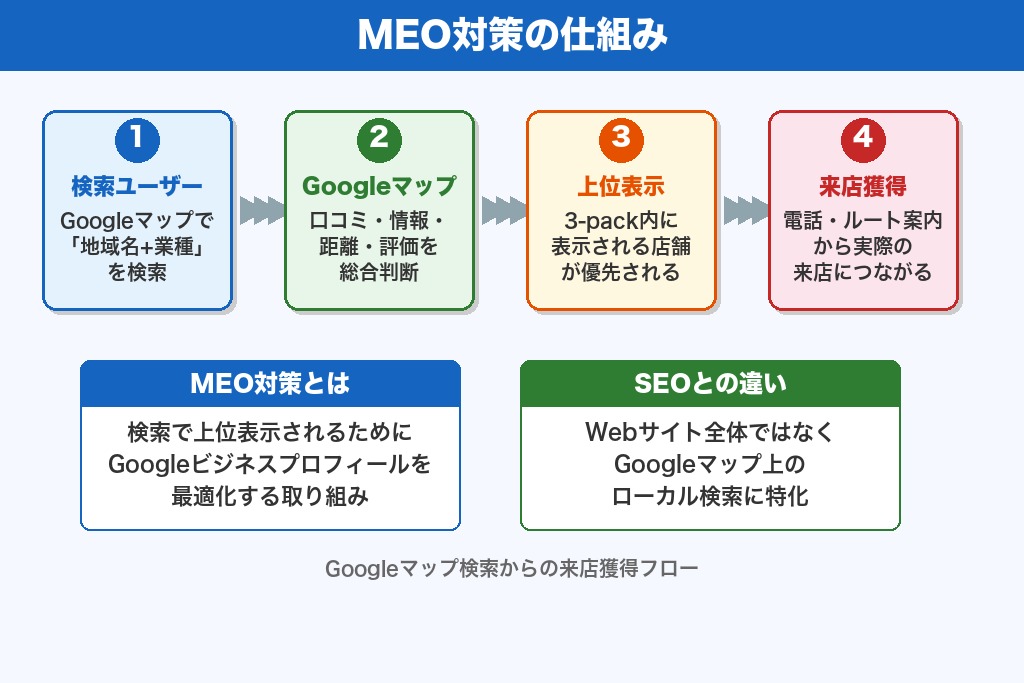 MEO対策の仕組み

1
検索ユーザー
Googleマップで「地域名+業種」を検索

2
Googleマップ
口コミ・情報・距離・評価を総合判断

3
上位表示
3-pack内に表示される店舗が優先される

4
来店獲得
電話・ルート案内から実際の来店につながる

MEO対策とは
検索で上位表示されるためにGoogleビジネスプロフィールを最適化する取り組み

SEOとの違い
Webサイト全体ではなくGoogleマップ上のローカル検索に特化

Googleマップ検索からの来店獲得フロー